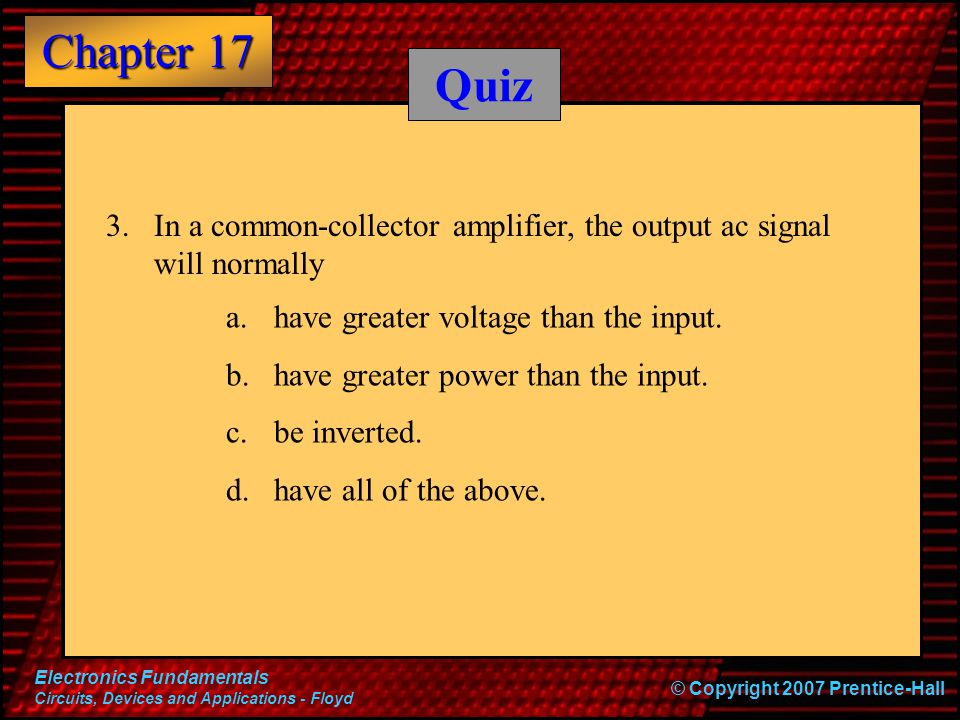 Chapter 17

Quiz

3. In a common-collector amplifier, the output ac signal will normally

a. have greater voltage than the input.

b. have greater power than the input.

c. be inverted.

d. have all of the above.

Electronics Fundamentals
Circuits, Devices and Applications - Floyd

© Copyright 2007 Prentice-Hall